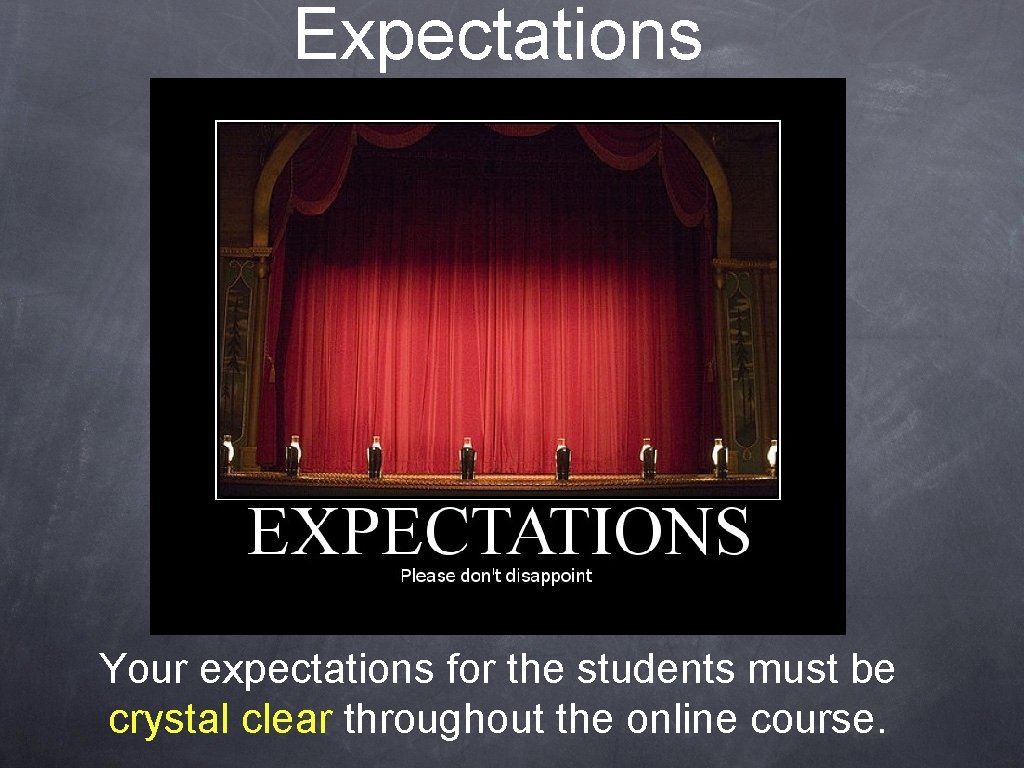 Expectations

EXPECTATIONS

Please don't disappoint

Your expectations for the students must be crystal clear throughout the online course.